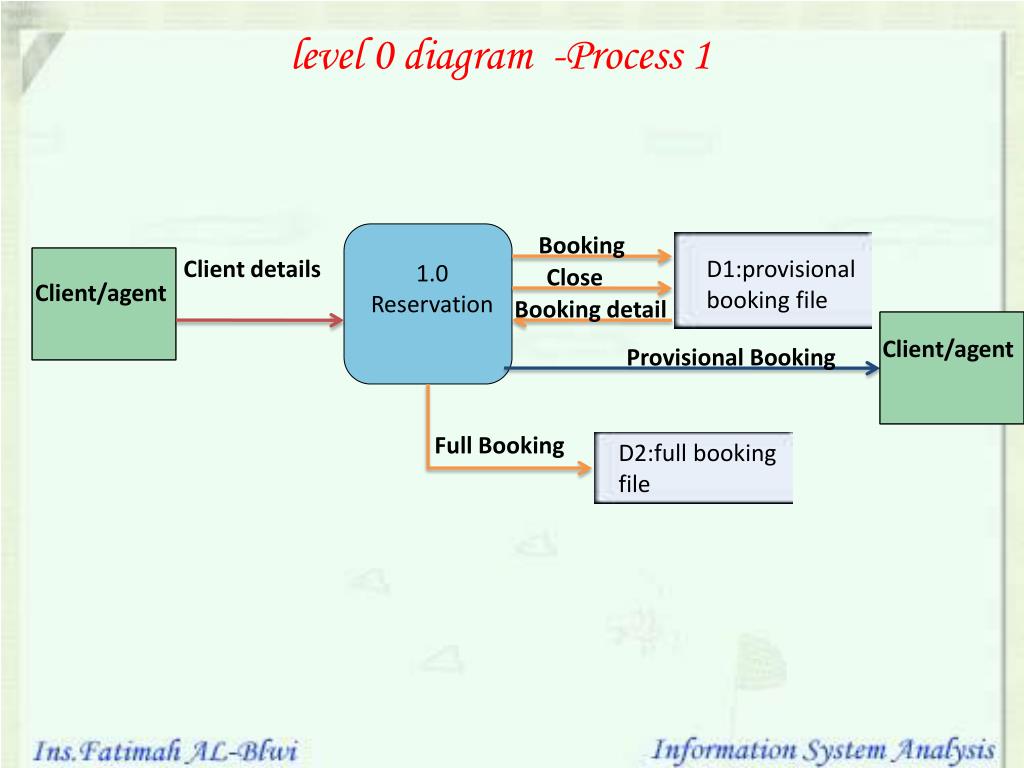 level 0 diagram -Process 1

Client/agent

Client details

1.0
Reservation

Booking

Close

Booking detail

D1:provisional booking file

Provisional Booking

Client/agent

Full Booking

D2:full booking file

Ins.Fatimah AL-Blwi

Information System Analysis